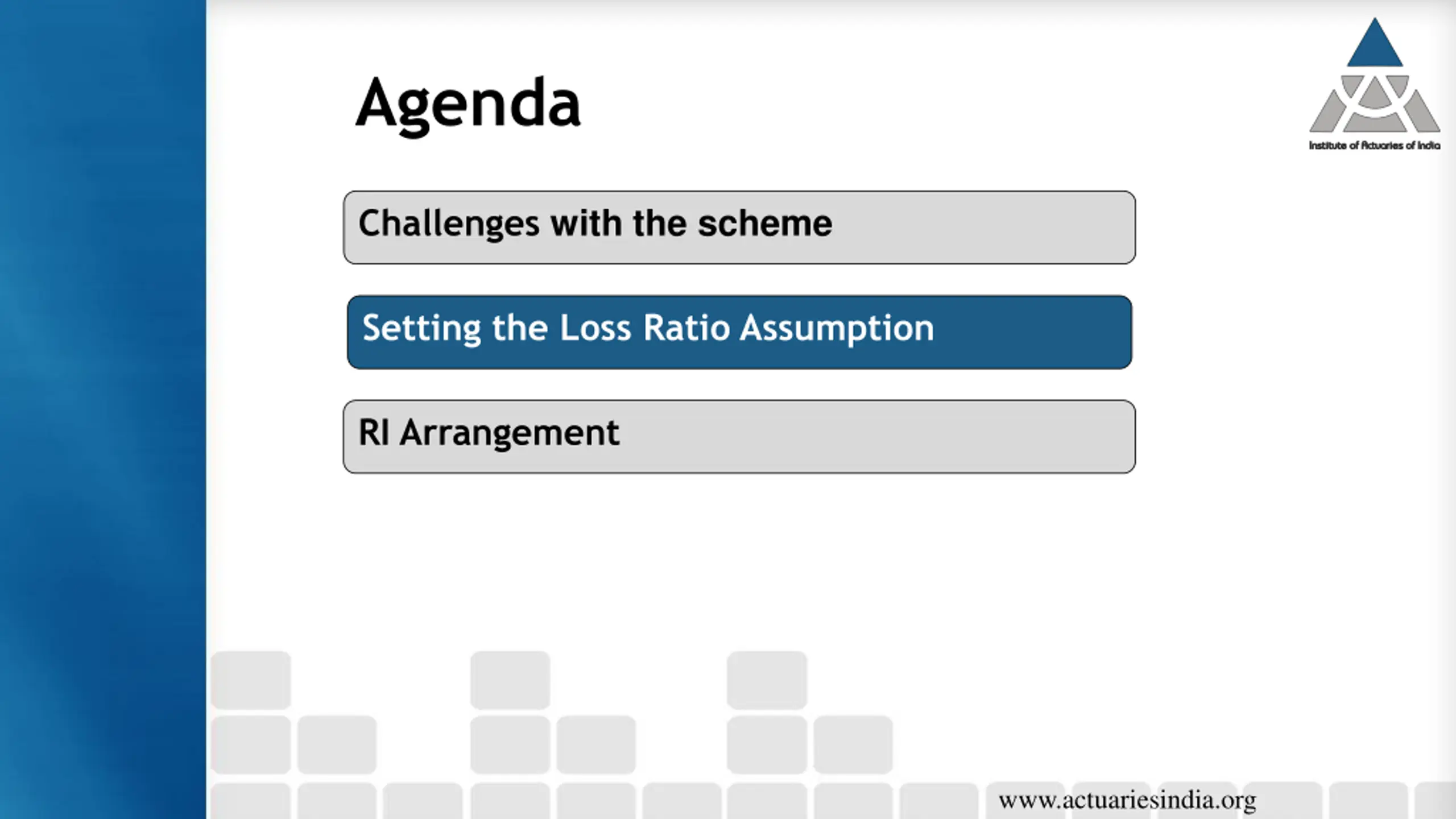 Agenda

Institute of Actuaries of India

Challenges with the scheme

Setting the Loss Ratio Assumption

RI Arrangement

www.actuariesindia.org